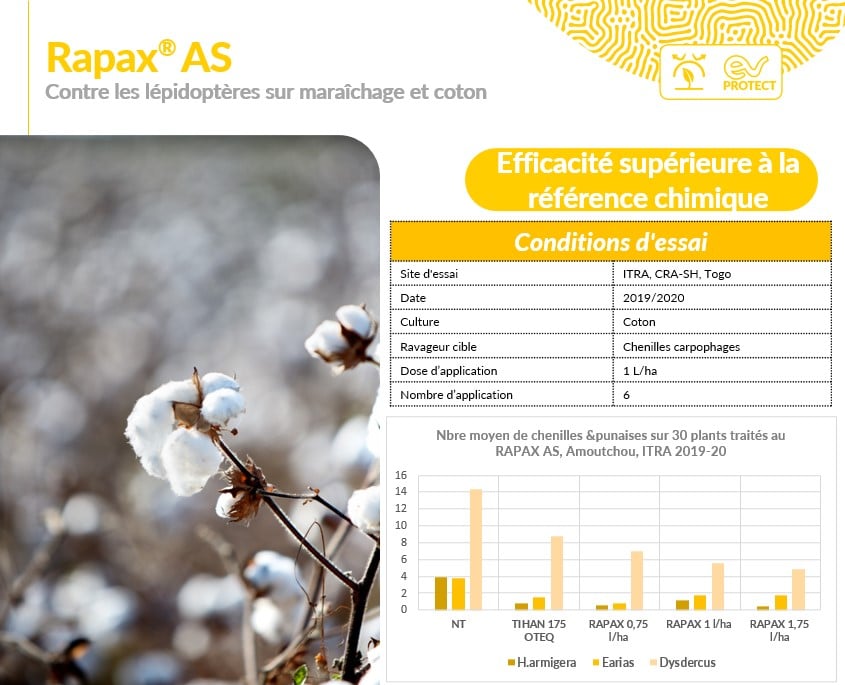 Rapax® AS
Contre les lépidoptères sur maraîchage et coton

PROTECT

Efficacité supérieure à la référence chimique

| Conditions d'essai | |
|---|---|
| Site d'essai | ITRA, CRA-SH, Togo |
| Date | 2019/2020 |
| Culture | Coton |
| Ravageur cible | Chenilles carpophages |
| Dose d'application | 1 L/ha |
| Nombre d'application | 6 |

Nbre moyen de chenilles &punaises sur 30 plants traités au RAPAX AS, Amoutchou, ITRA 2019-20

16
14
12
10
8
6
4
2
0

NT
TIHAN 175 OTEQ
RAPAX 0,75 l/ha
RAPAX 1 l/ha
RAPAX 1,75 l/ha

H.armigera
Earias
Dysdercus